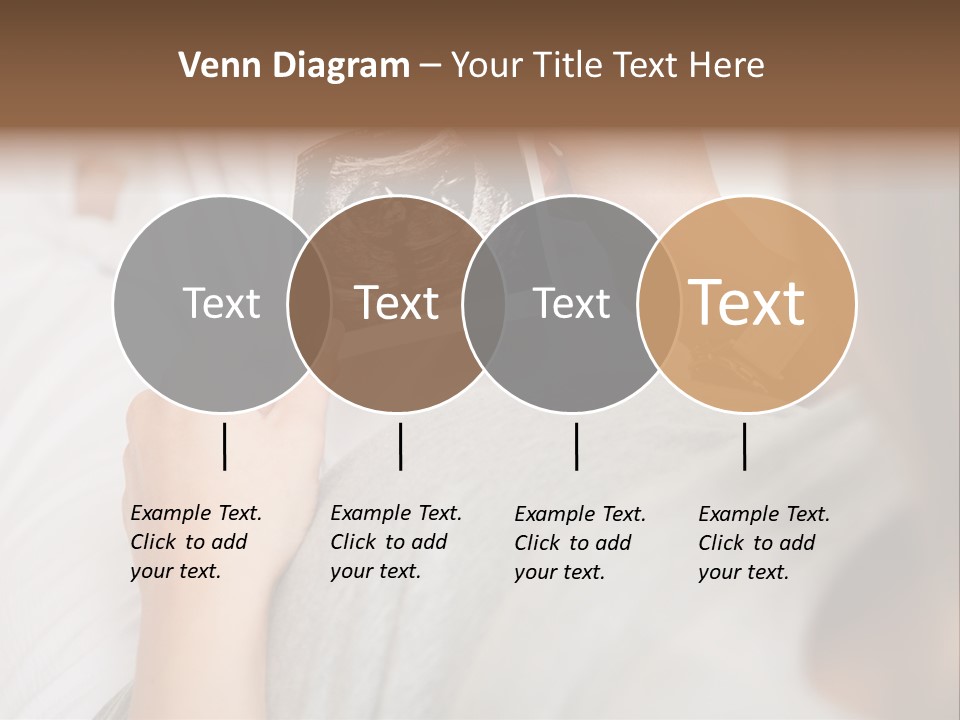 Venn Diagram – Your Title Text Here

Text

Text

Text

Text

Example Text. Click to add your text.

Example Text. Click to add your text.

Example Text. Click to add your text.

Example Text. Click to add your text.